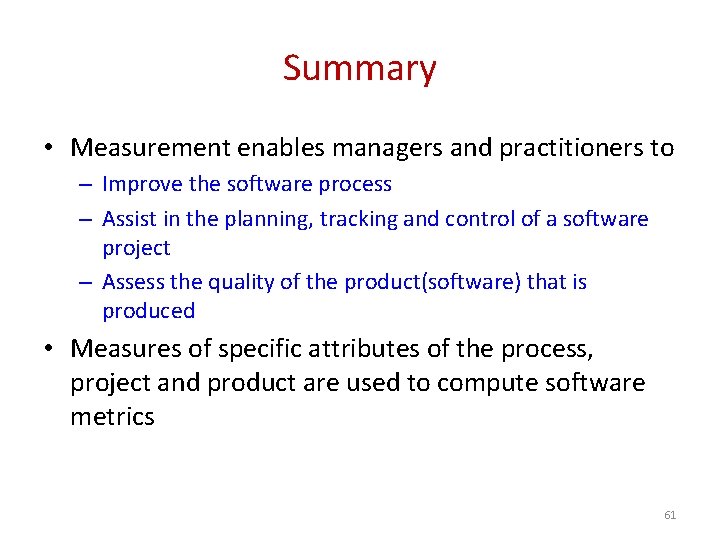 Summary

• Measurement enables managers and practitioners to
– Improve the software process
– Assist in the planning, tracking and control of a software project
– Assess the quality of the product(software) that is produced

• Measures of specific attributes of the process, project and product are used to compute software metrics

61